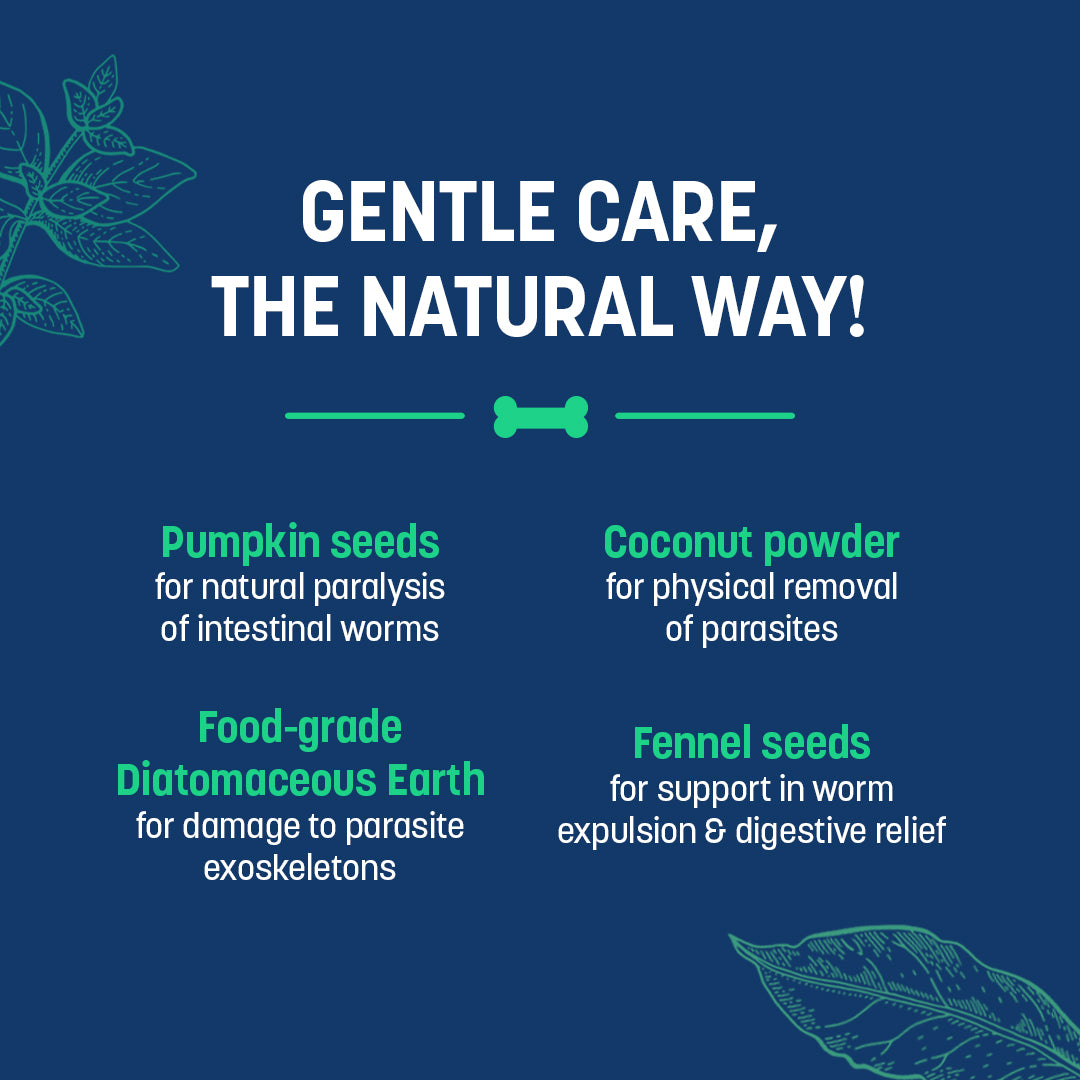 GENTLE CARE, THE NATURAL WAY!

Pumpkin seeds
for natural paralysis of intestinal worms

Food-grade Diatomaceous Earth
for damage to parasite exoskeletons

Coconut powder
for physical removal of parasites

Fennel seeds
for support in worm expulsion & digestive relief